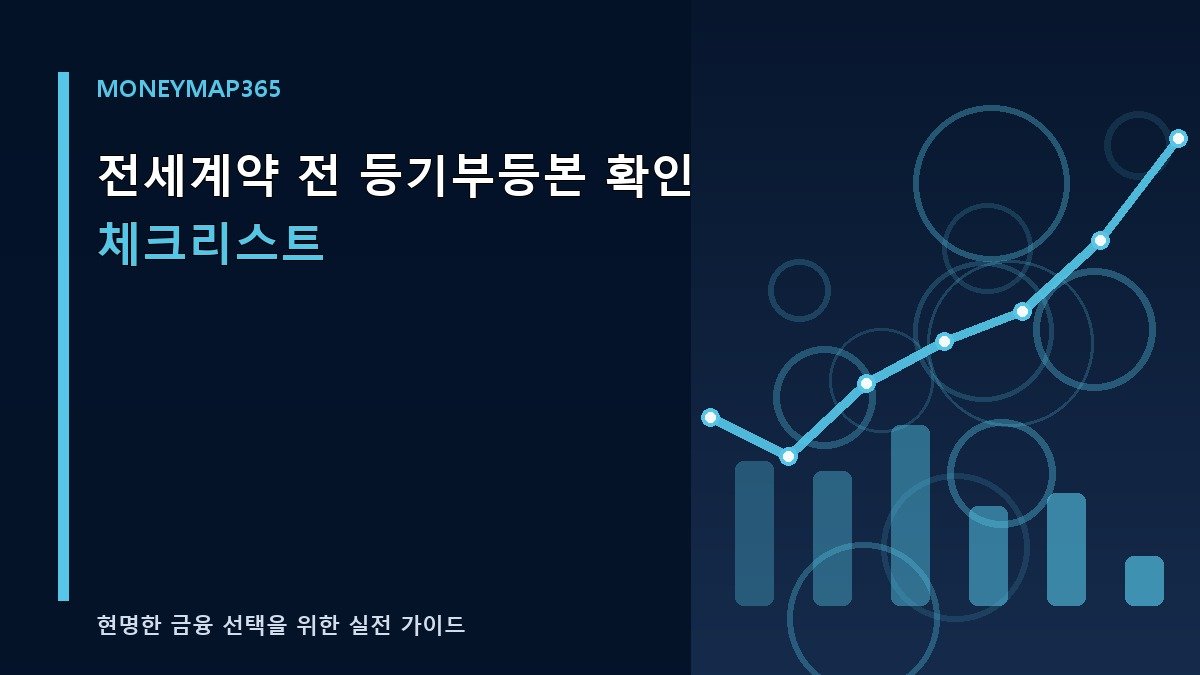 MONEYMAP365

전세계약 전 등기부등본 확인
체크리스트

현명한 금융 선택을 위한 실전 가이드